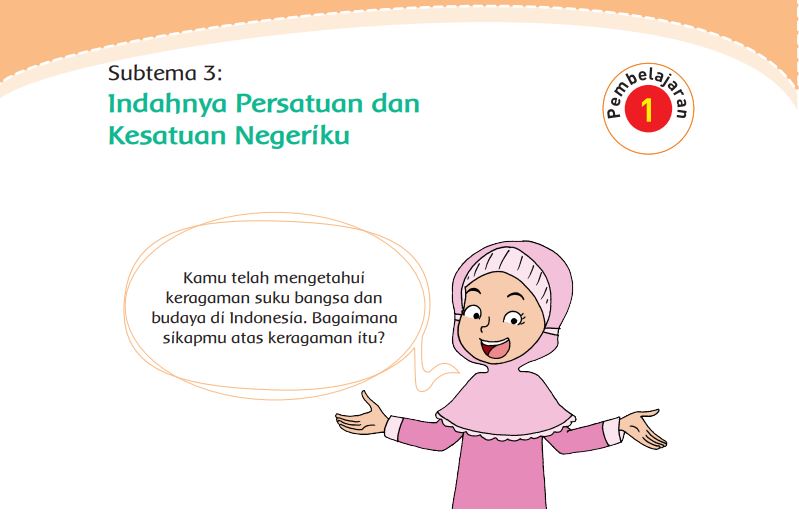 Subtema 3:
Indahnya Persatuan dan Kesatuan Negeriku

Pembelajaran 1

Kamu telah mengetahui keragaman suku bangsa dan budaya di Indonesia. Bagaimana sikapmu atas keragaman itu?